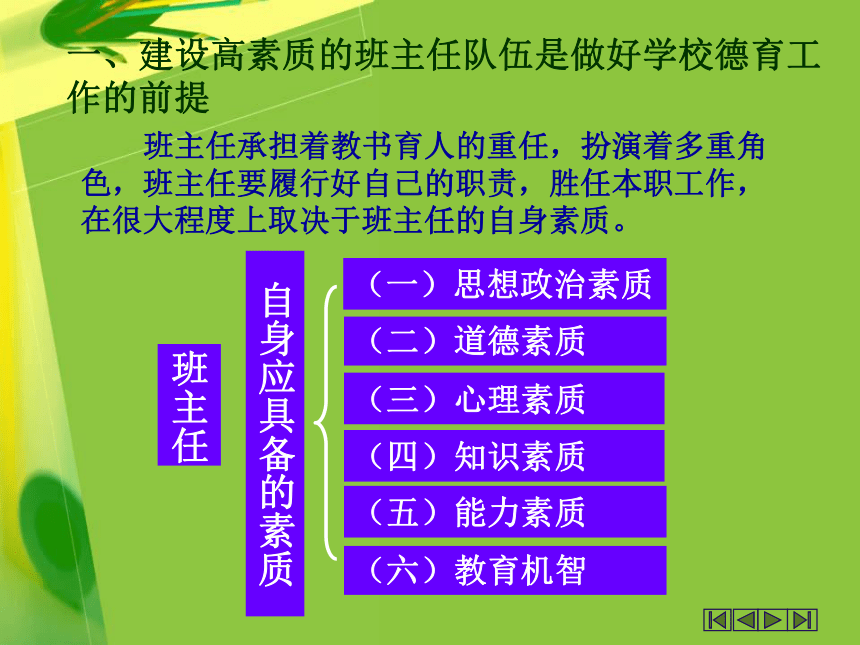 一、建设高素质的班主任队伍是做好学校德育工作的前提

班主任承担着教书育人的重任，扮演着多重角色，班主任要履行好自己的职责，胜任本职工作，在很大程度上取决于班主任的自身素质。

班主任

自身应具备的素质

（一）思想政治素质
（二）道德素质
（三）心理素质
（四）知识素质
（五）能力素质
（六）教育机智